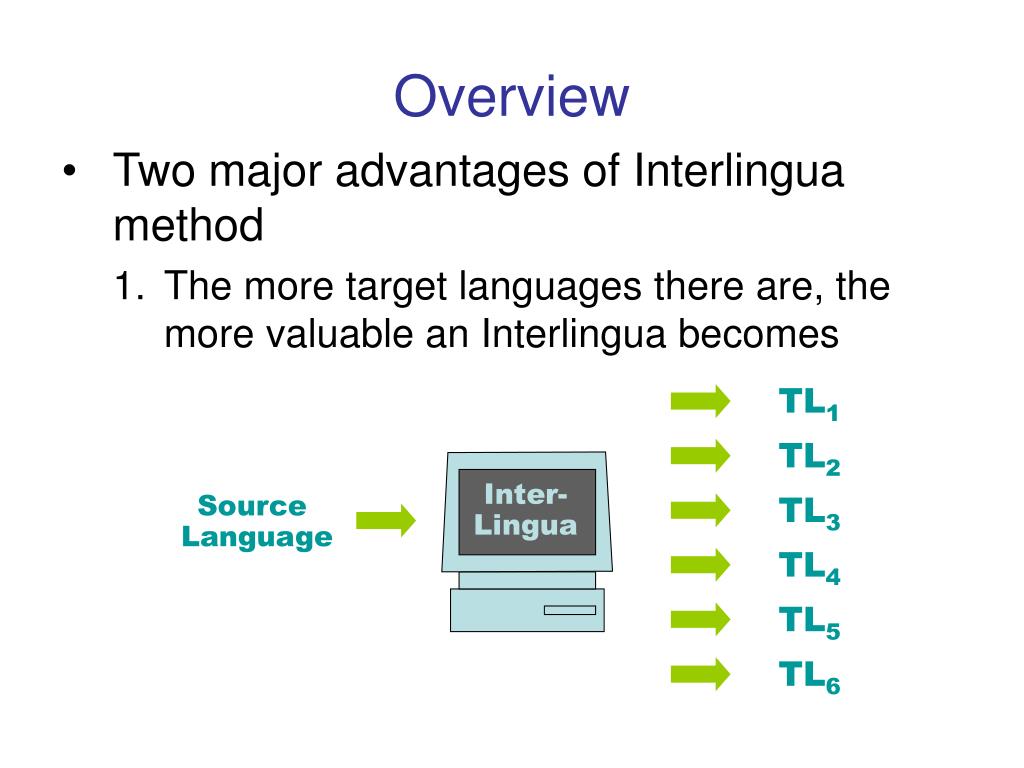 Overview

• Two major advantages of Interlingua method

1. The more target languages there are, the more valuable an Interlingua becomes

Source Language

Inter-Lingua

$TL_1$
$TL_2$
$TL_3$
$TL_4$
$TL_5$
$TL_6$